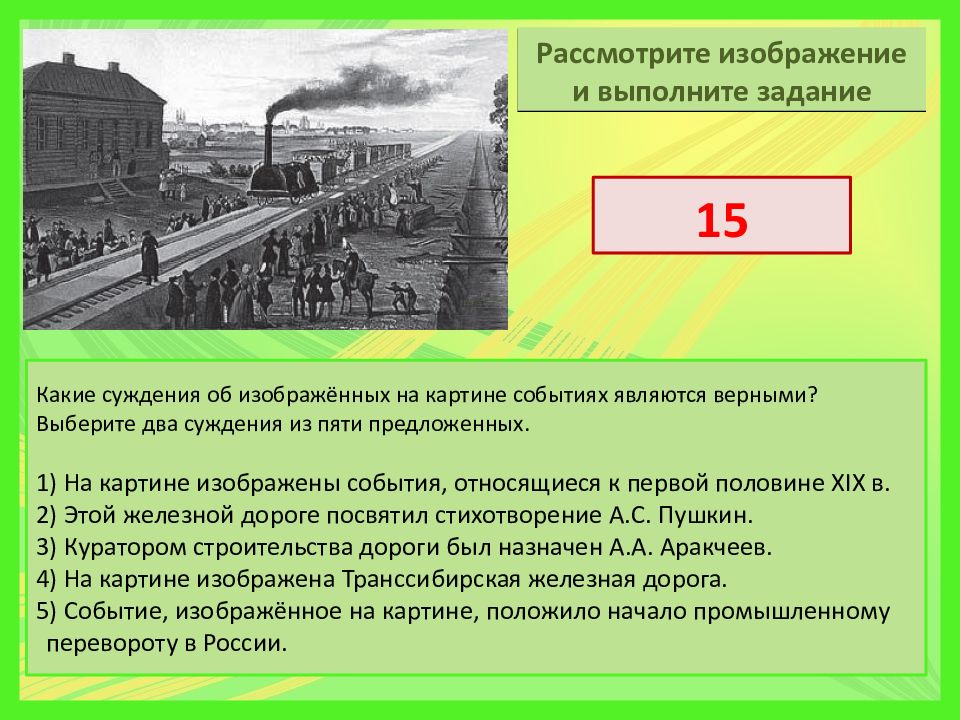 Рассмотрите изображение и выполните задание

15

Какие суждения об изображённых на картине событиях являются верными? Выберите два суждения из пяти предложенных.

1) На картине изображены события, относящиеся к первой половине XIX в.
2) Этой железной дороге посвятил стихотворение А.С. Пушкин.
3) Куратором строительства дороги был назначен А.А. Аракчеев.
4) На картине изображена Транссибирская железная дорога.
5) Событие, изображённое на картине, положило начало промышленному перевороту в России.